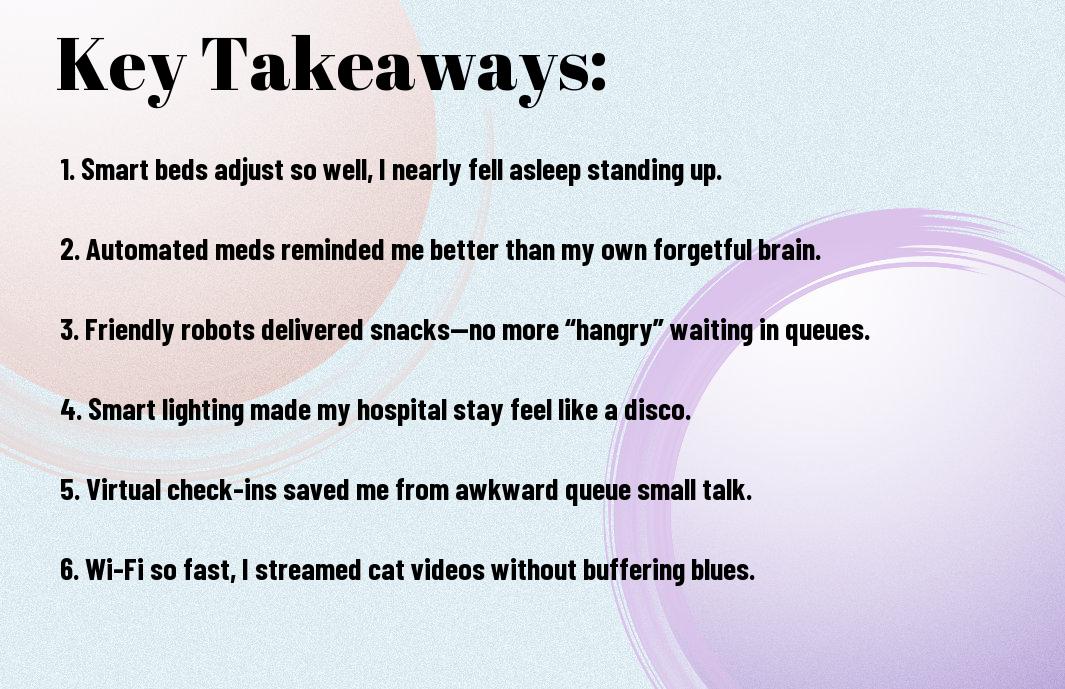 Key Takeaways:

1. Smart beds adjust so well, I nearly fell asleep standing up.

2. Automated meds reminded me better than my own forgetful brain.

3. Friendly robots delivered snacks—no more “hangry” waiting in queues.

4. Smart lighting made my hospital stay feel like a disco.

5. Virtual check-ins saved me from awkward queue small talk.

6. Wi-Fi so fast, I streamed cat videos without buffering blues.